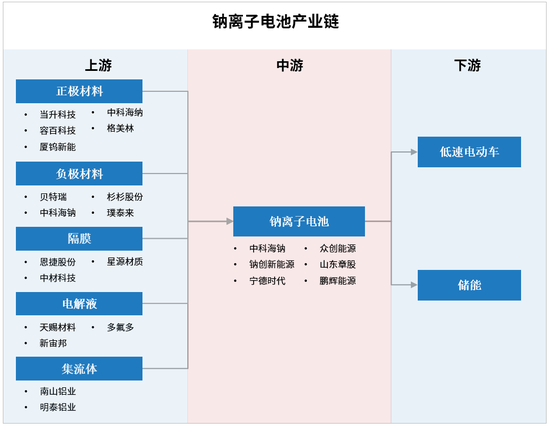 钠离子电池产业链

上游

正极材料
• 当升科技
• 容百科技
• 厦钨新能
• 中科海纳
• 格美林

负极材料
• 贝特瑞
• 中科海钠
• 杉杉股份
• 璞泰来

隔膜
• 恩捷股份
• 中材科技
• 星源材质

电解液
• 天赐材料
• 新宙邦
• 多氟多

集流体
• 南山铝业
• 明泰铝业

中游

钠离子电池
• 中科海钠
• 钠创新能源
• 宁德时代
• 众创能源
• 山东章股
• 鹏辉能源

下游

低速电动车

储能